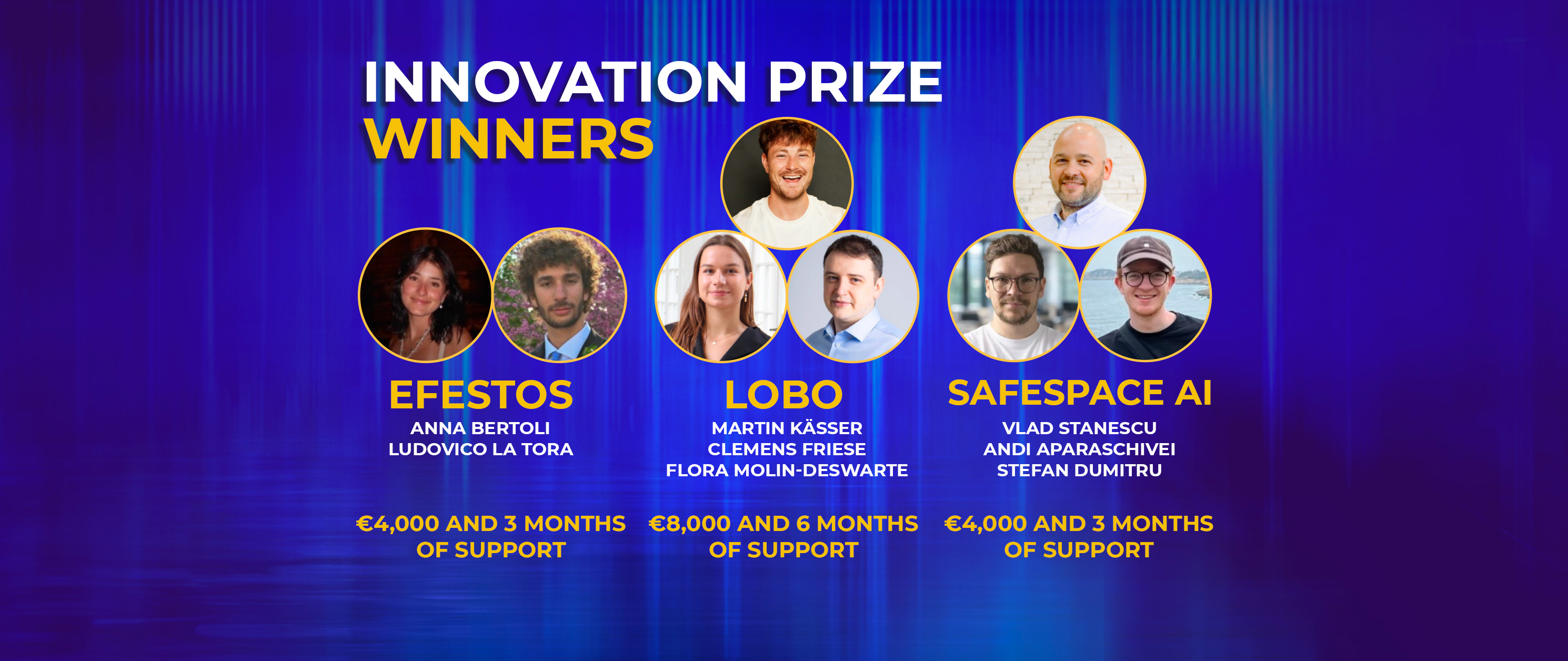 INNOVATION PRIZE
WINNERS

EFESTOS
ANNA BERTOLI
LUDOVICO LA TORA

€4,000 AND 3 MONTHS OF SUPPORT

LOBO
MARTIN KÄSSER
CLEMENS FRIESE
FLORA MOLIN-DESWARTE

€8,000 AND 6 MONTHS OF SUPPORT

SAFESPACE AI
VLAD STANESCU
ANDI APARASCHIVEI
STEFAN DUMITRU

€4,000 AND 3 MONTHS OF SUPPORT